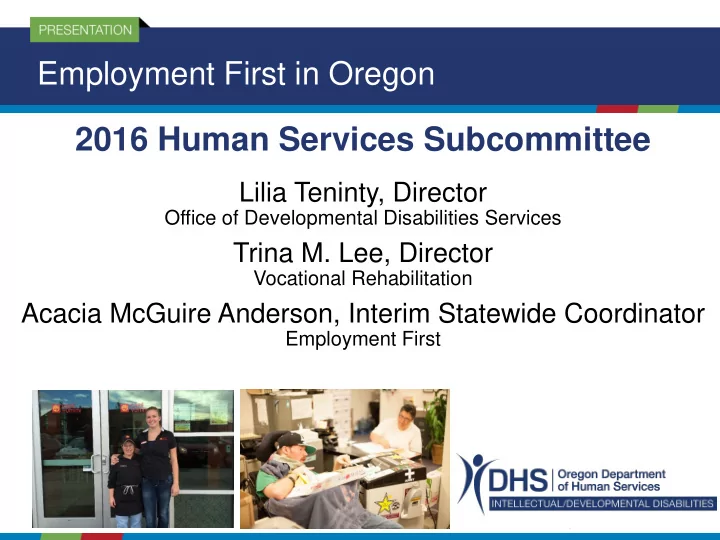 PRESENTATION

Employment First in Oregon

2016 Human Services Subcommittee

Lilia Teninty, Director
Office of Developmental Disabilities Services

Trina M. Lee, Director
Vocational Rehabilitation

Acacia McGuire Anderson, Interim Statewide Coordinator
Employment First

DHS | Oregon Department of Human Services
INTELLECTUAL/DEVELOPMENTAL DISABILITIES